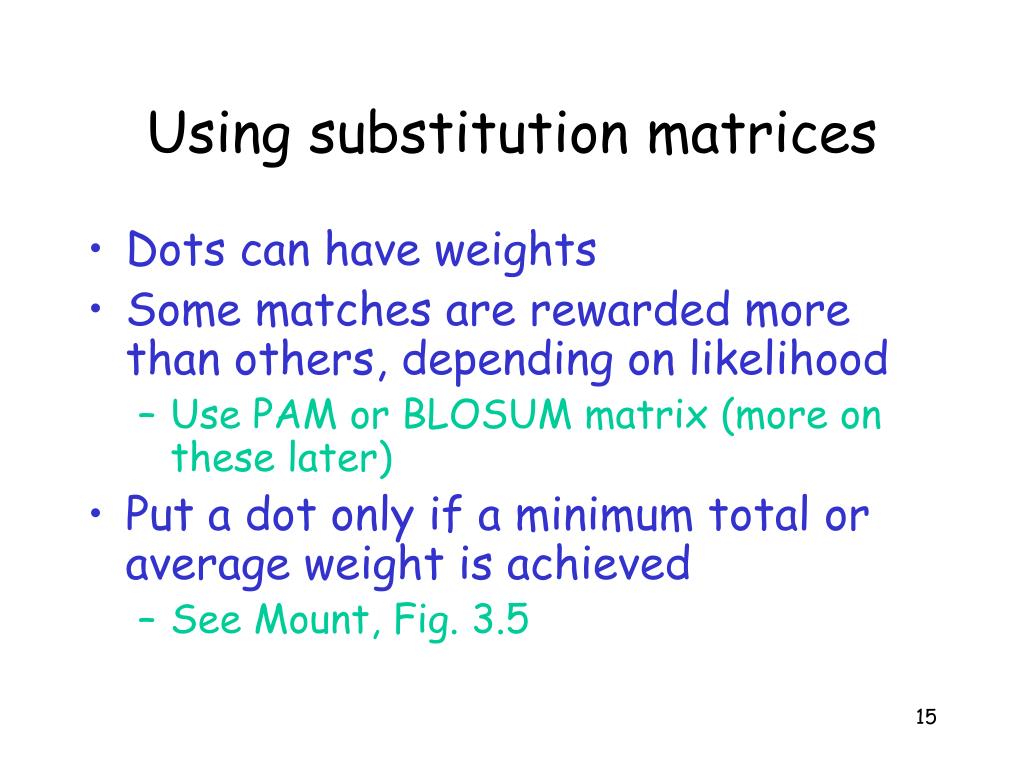 Using substitution matrices

• Dots can have weights
• Some matches are rewarded more than others, depending on likelihood
  – Use PAM or BLOSUM matrix (more on these later)
• Put a dot only if a minimum total or average weight is achieved
  – See Mount, Fig. 3.5

15